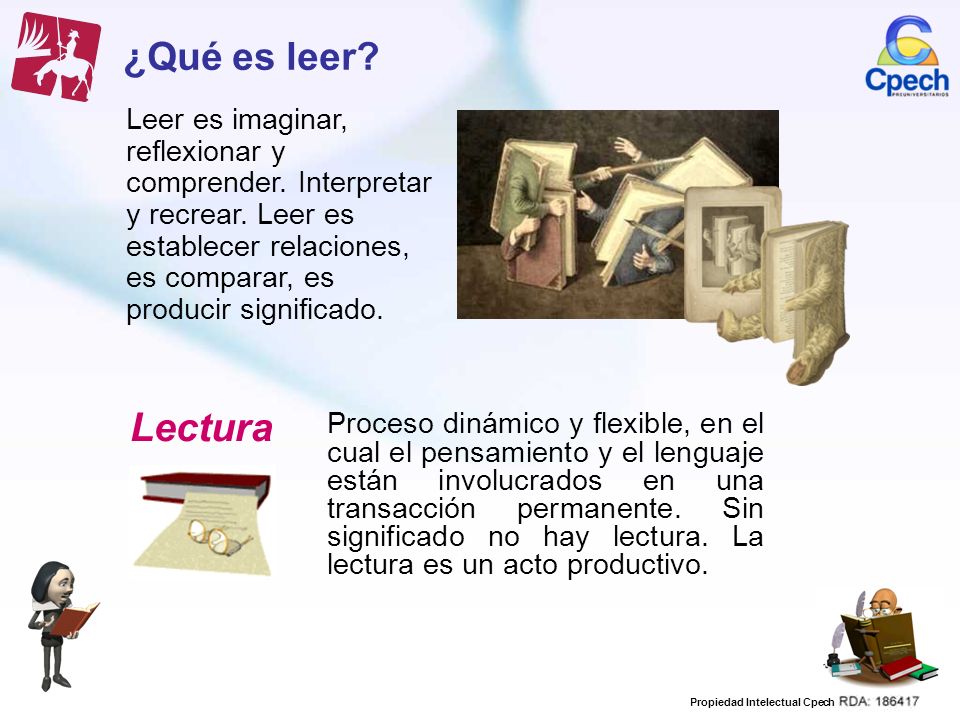 ¿Qué es leer?

Cpech PREUNIVERSITARIOS

Leer es imaginar, reflexionar y comprender. Interpretar y recrear. Leer es establecer relaciones, es comparar, es producir significado.

Lectura

Proceso dinámico y flexible, en el cual el pensamiento y el lenguaje están involucrados en una transacción permanente. Sin significado no hay lectura. La lectura es un acto productivo.

Propiedad Intelectual Cpech RDA: 186417